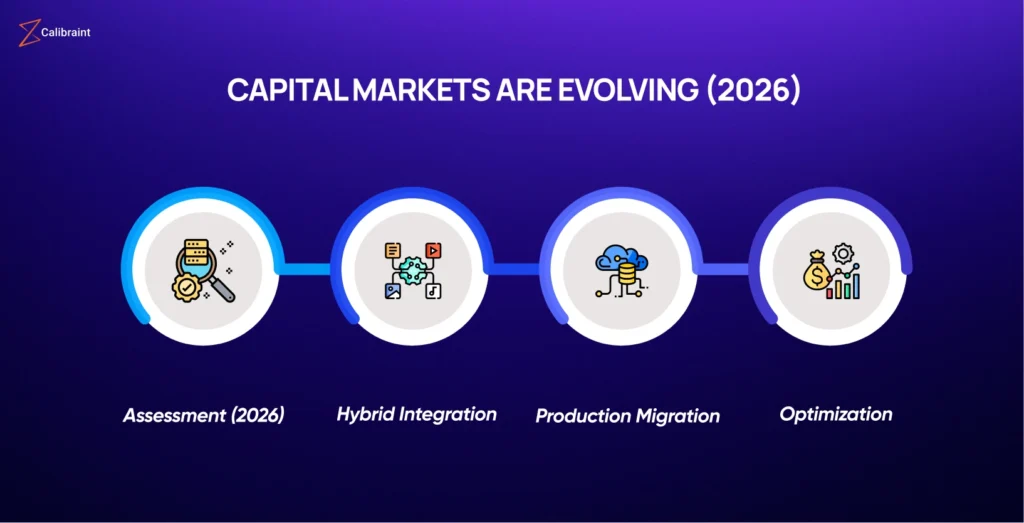 Calibraint

CAPITAL MARKETS ARE EVOLVING (2026)

Assessment (2026)

Hybrid Integration

Production Migration

Optimization